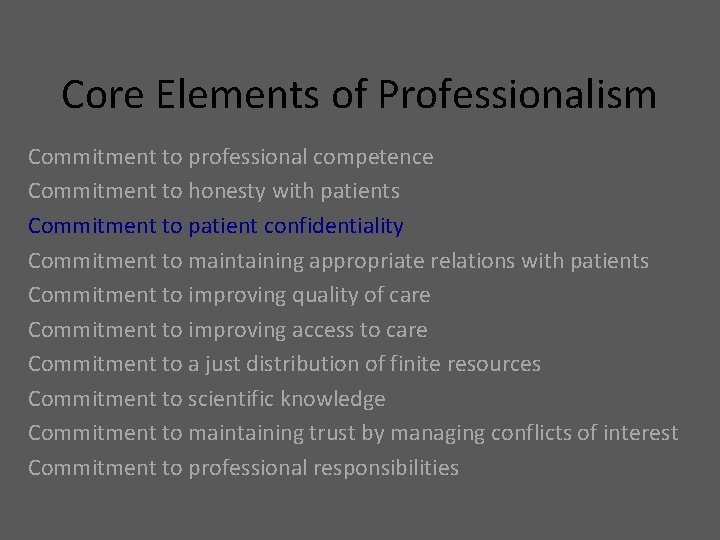 Core Elements of Professionalism

Commitment to professional competence
Commitment to honesty with patients
Commitment to patient confidentiality
Commitment to maintaining appropriate relations with patients
Commitment to improving quality of care
Commitment to improving access to care
Commitment to a just distribution of finite resources
Commitment to scientific knowledge
Commitment to maintaining trust by managing conflicts of interest
Commitment to professional responsibilities